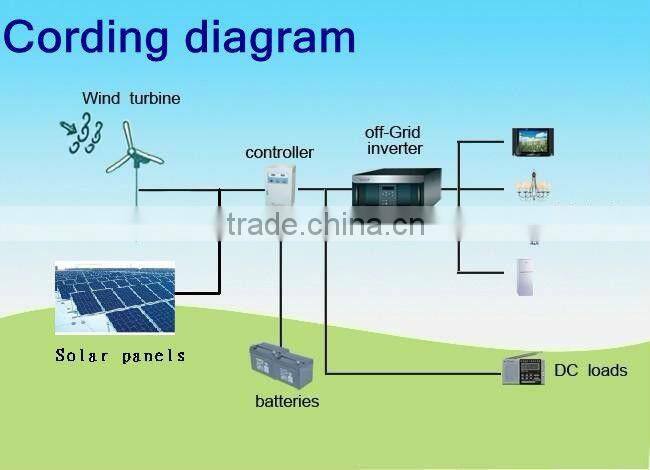 Cording diagram

Wind turbine

controller

off-Grid inverter

trade.china.cn

Solar panels

batteries

DC loads